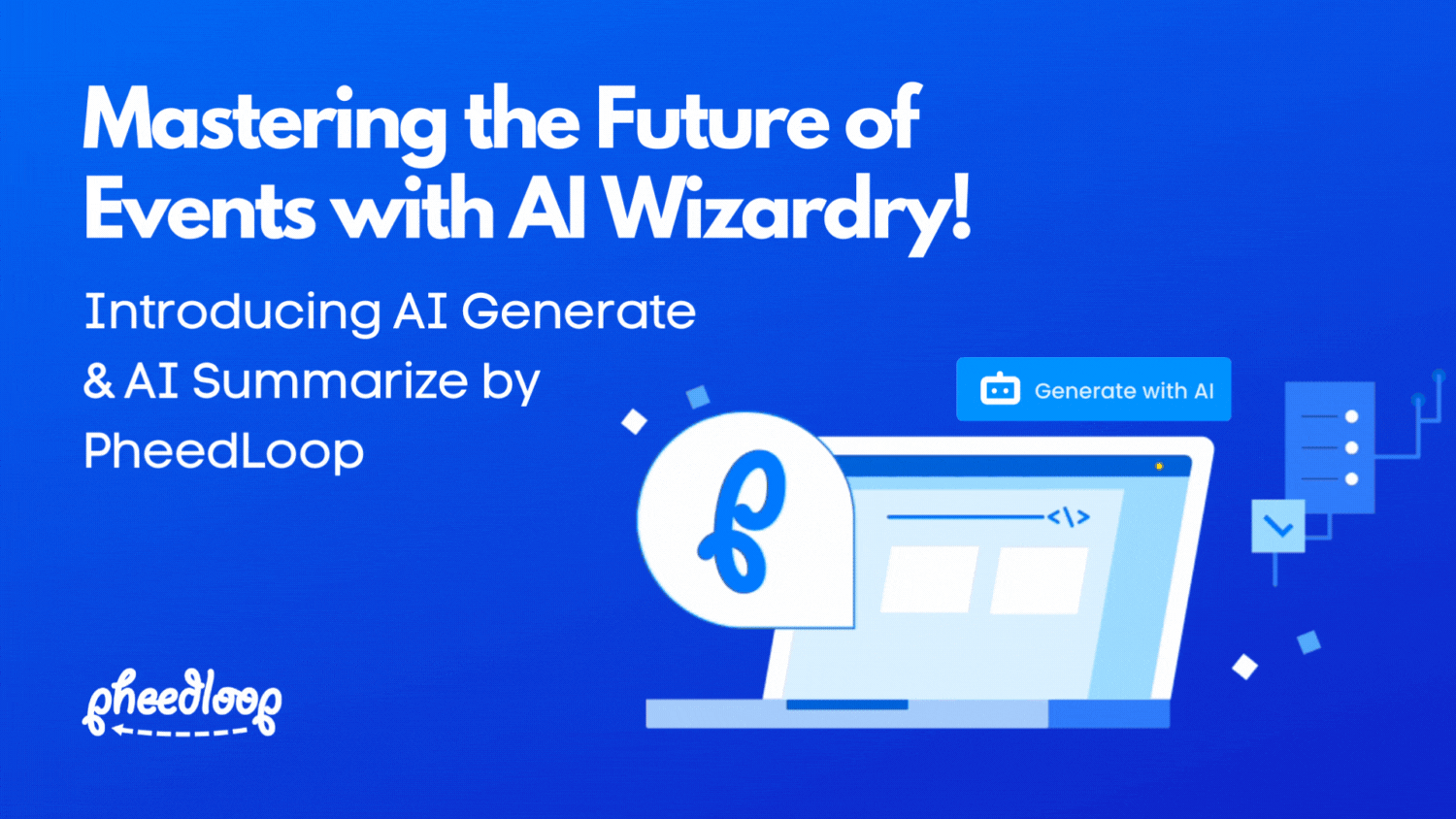 Mastering the Future of Events with AI Wizardry!

Introducing AI Generate & AI Summarize by PheedLoop

Generate with AI

</>

pheedloop